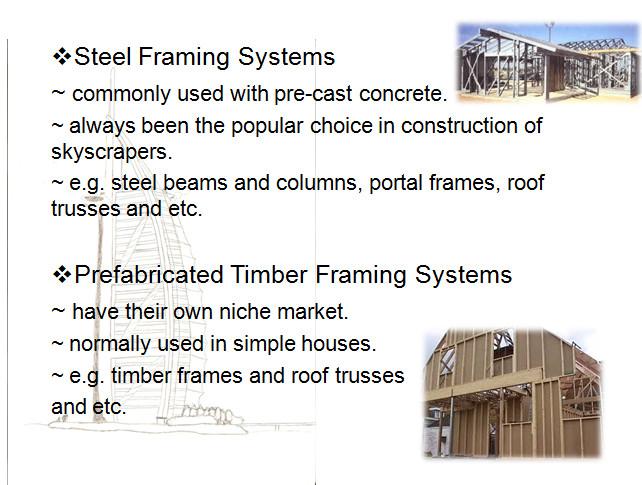 ❖Steel Framing Systems

~ commonly used with pre-cast concrete.

~ always been the popular choice in construction of skyscrapers.

~ e.g. steel beams and columns, portal frames, roof trusses and etc.

❖Prefabricated Timber Framing Systems

~ have their own niche market.

~ normally used in simple houses.

~ e.g. timber frames and roof trusses and etc.